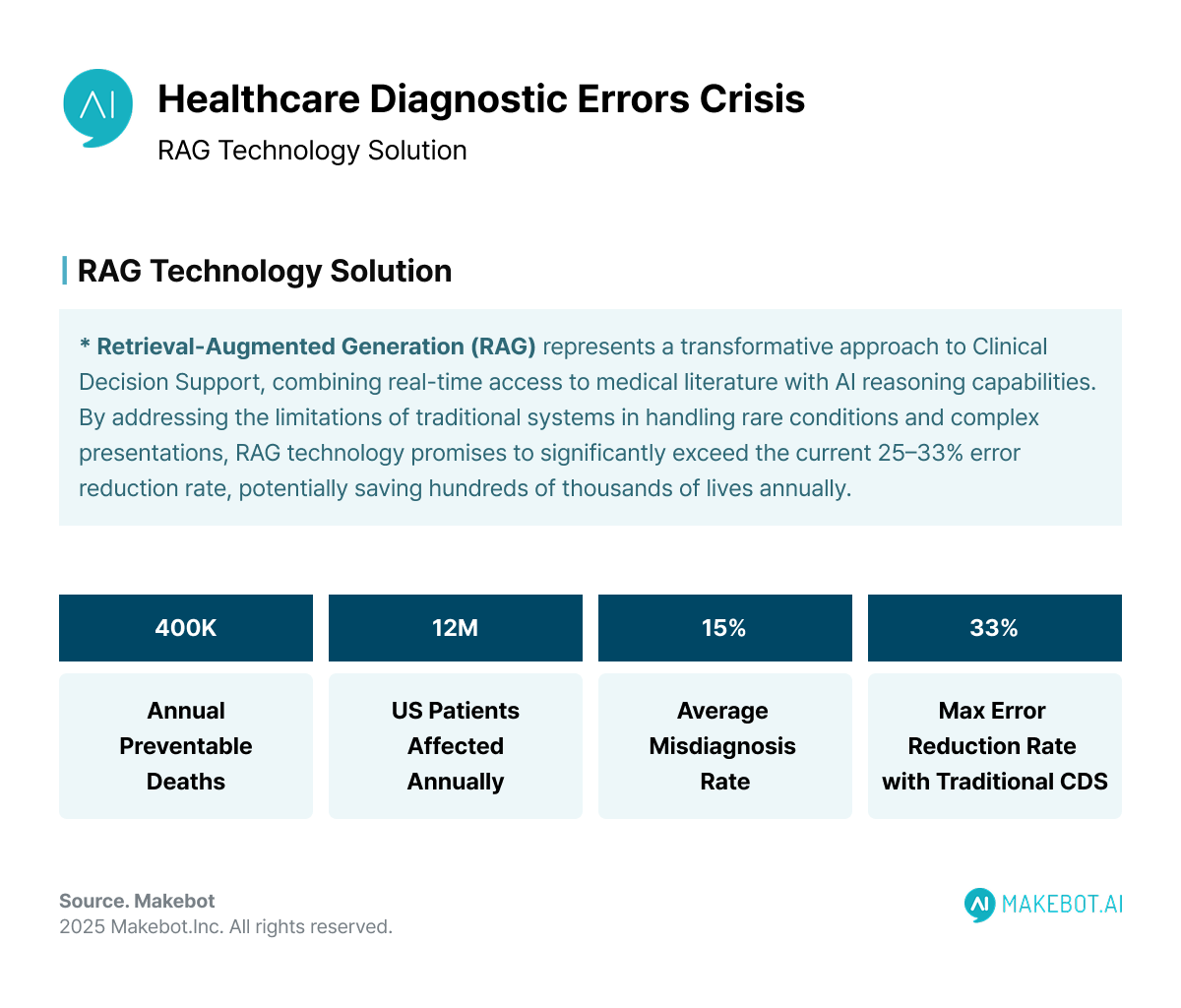 AI

Healthcare Diagnostic Errors Crisis

RAG Technology Solution

RAG Technology Solution

* Retrieval-Augmented Generation (RAG) represents a transformative approach to Clinical Decision Support, combining real-time access to medical literature with AI reasoning capabilities. By addressing the limitations of traditional systems in handling rare conditions and complex presentations, RAG technology promises to significantly exceed the current 25–33% error reduction rate, potentially saving hundreds of thousands of lives annually.

| 400K | 12M | 15% | 33% |
|---|---|---|---|
| Annual Preventable Deaths | US Patients Affected Annually | Average Misdiagnosis Rate | Max Error Reduction Rate with Traditional CDS |

Source. Makebot
2025 Makebot.Inc. All rights reserved.

AI MAKEBOT.AI